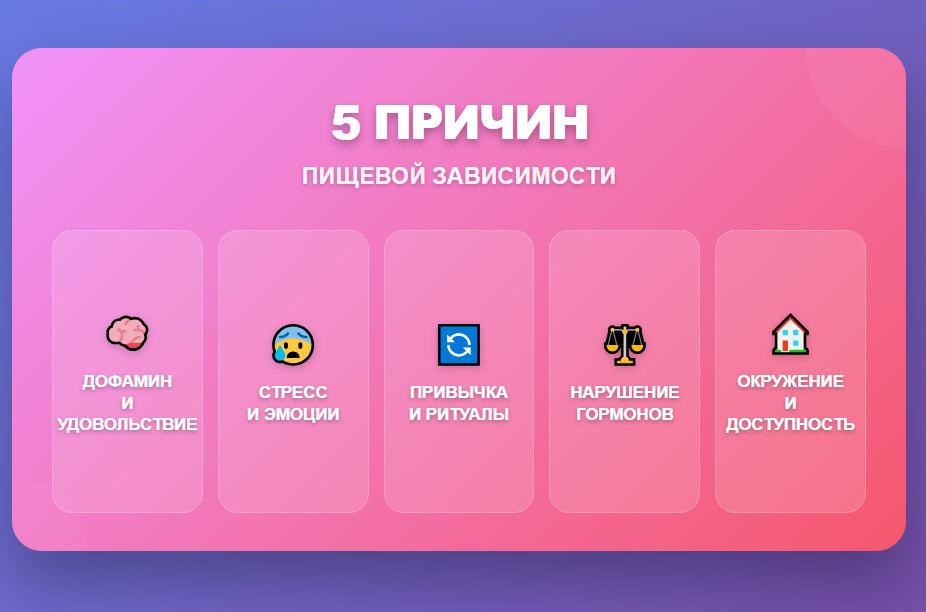 5 ПРИЧИН

ПИЩЕВОЙ ЗАВИСИМОСТИ

ДОФАМИН И УДОВОЛЬСТВИЕ

СТРЕСС И ЭМОЦИИ

ПРИВЫЧКА И РИТУАЛЫ

НАРУШЕНИЕ ГОРМОНОВ

ОКРУЖЕНИЕ И ДОСТУПНОСТЬ